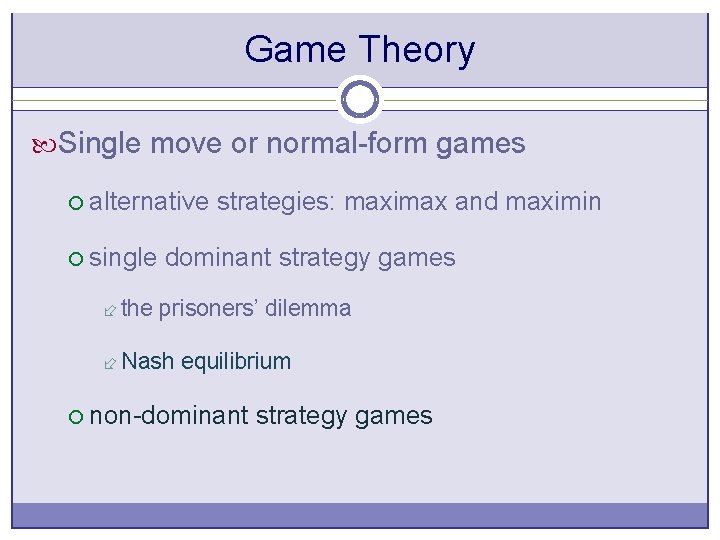 Game Theory

Single move or normal-form games

alternative strategies: maximax and maximin

single dominant strategy games

the prisoners' dilemma

Nash equilibrium

non-dominant strategy games